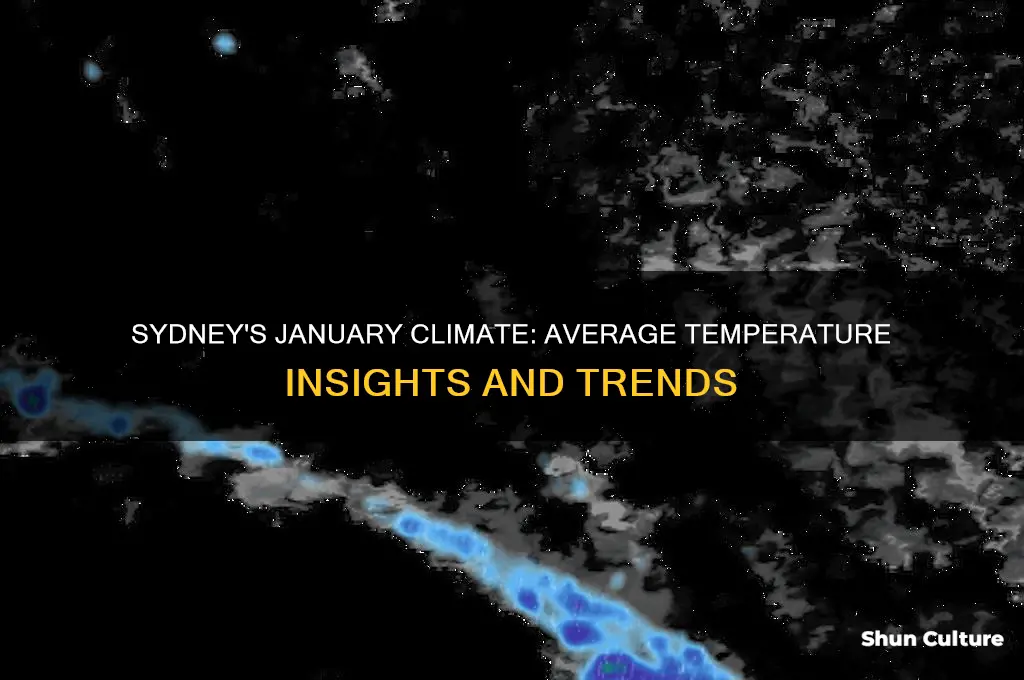 SYDNEY'S JANUARY CLIMATE: AVERAGE TEMPERATURE INSIGHTS AND TRENDS

Shun Culture